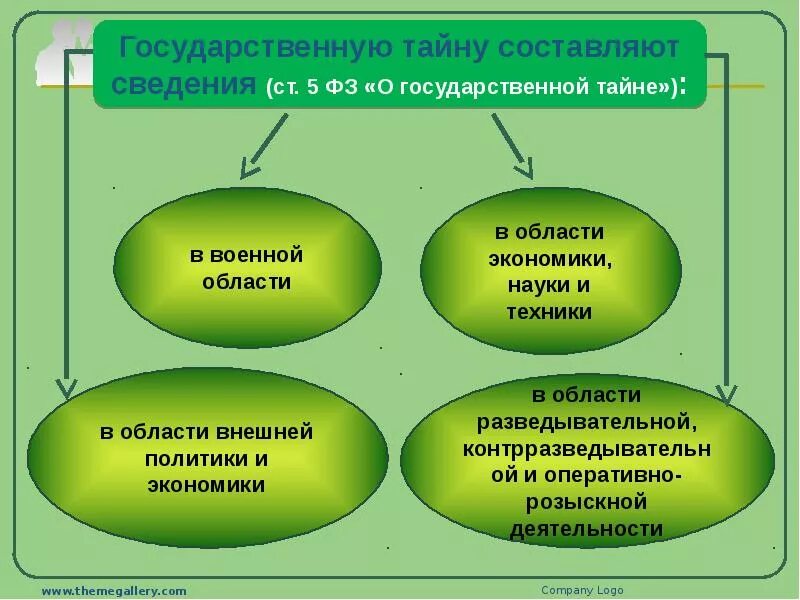 Государственную тайну составляют сведения (ст. 5 ФЗ «О государственной тайне»):

в военной области

в области экономики, науки и техники

в области внешней политики и экономики

в области разведывательной, контрразведывательной и оперативно-розыскной деятельности

www.themegallery.com

Company Logo